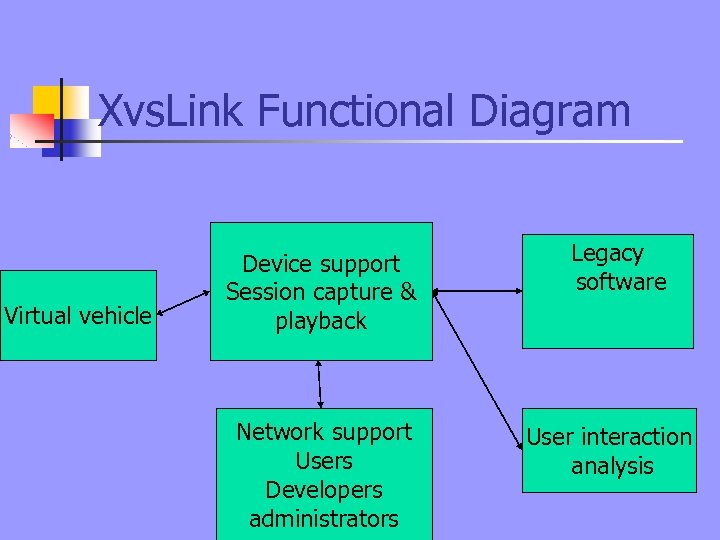 XvsLink Functional Diagram

Virtual vehicle

Device support
Session capture & playback

Legacy software

Network support
Users
Developers
administrators

User interaction analysis